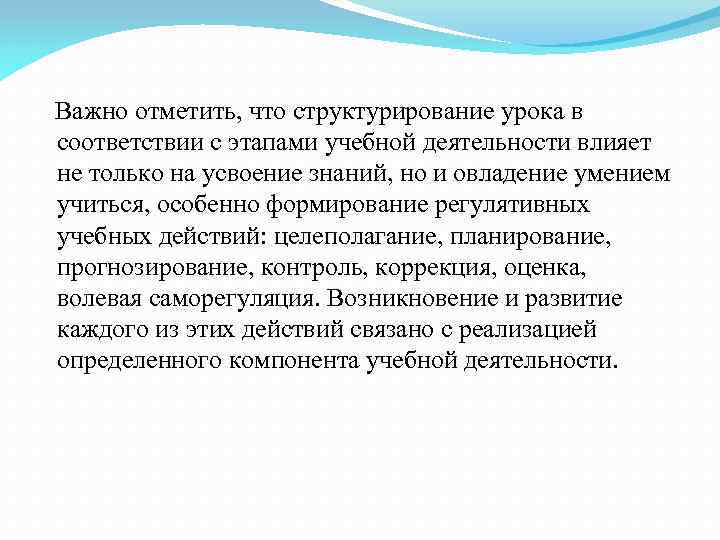 Важно отметить, что структурирование урока в соответствии с этапами учебной деятельности влияет не только на усвоение знаний, но и овладение умением учиться, особенно формирование регулятивных учебных действий: целеполагание, планирование, прогнозирование, контроль, коррекция, оценка, волевая саморегуляция. Возникновение и развитие каждого из этих действий связано с реализацией определенного компонента учебной деятельности.